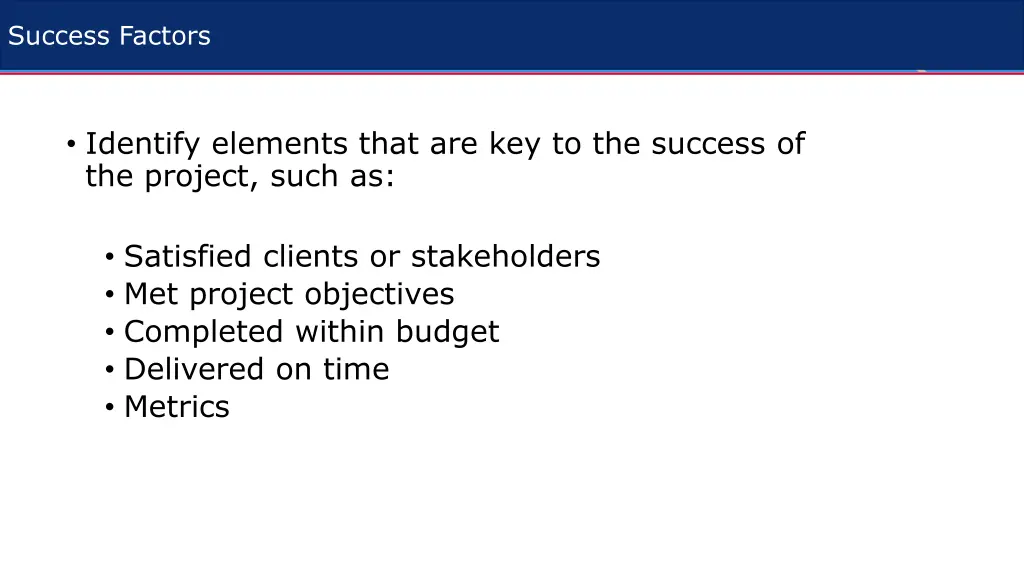 Success Factors

• Identify elements that are key to the success of the project, such as:

• Satisfied clients or stakeholders
• Met project objectives
• Completed within budget
• Delivered on time
• Metrics